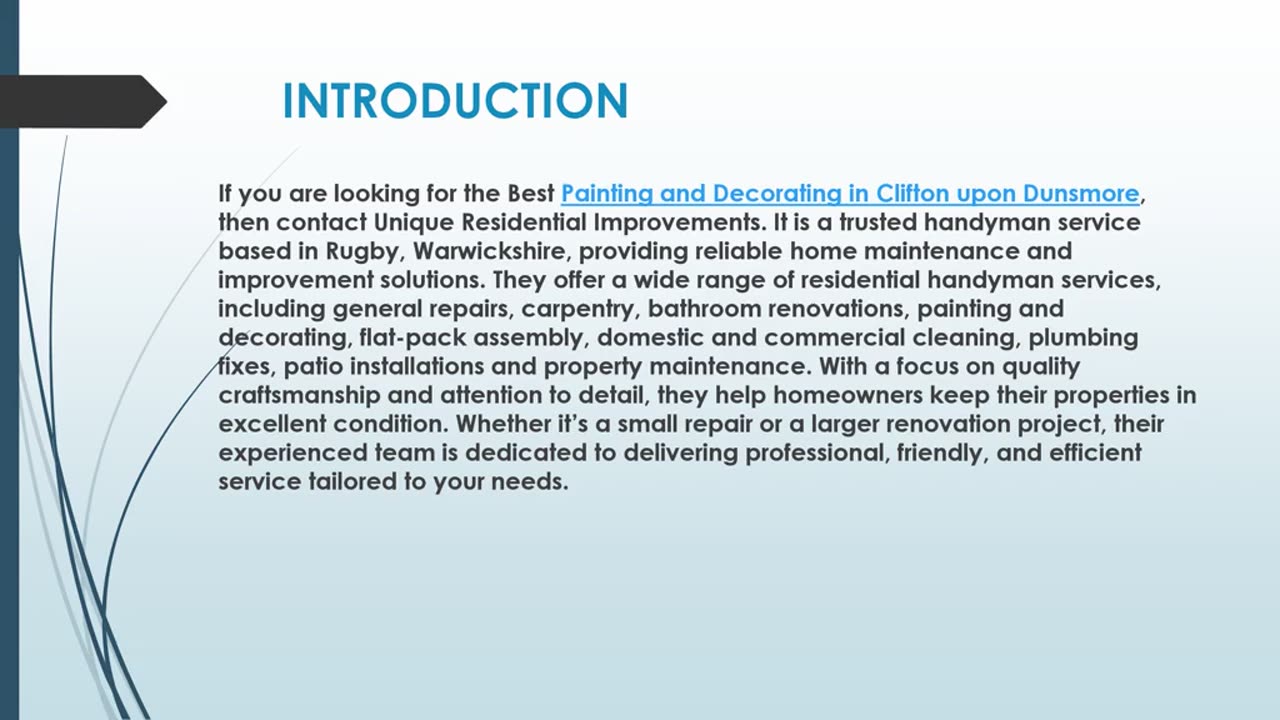 INTRODUCTION

If you are looking for the Best Painting and Decorating in Clifton upon Dunsmore, then contact Unique Residential Improvements. It is a trusted handyman service based in Rugby, Warwickshire, providing reliable home maintenance and improvement solutions. They offer a wide range of residential handyman services, including general repairs, carpentry, bathroom renovations, painting and decorating, flat-pack assembly, domestic and commercial cleaning, plumbing fixes, patio installations and property maintenance. With a focus on quality craftsmanship and attention to detail, they help homeowners keep their properties in excellent condition. Whether it's a small repair or a larger renovation project, their experienced team is dedicated to delivering professional, friendly, and efficient service tailored to your needs.